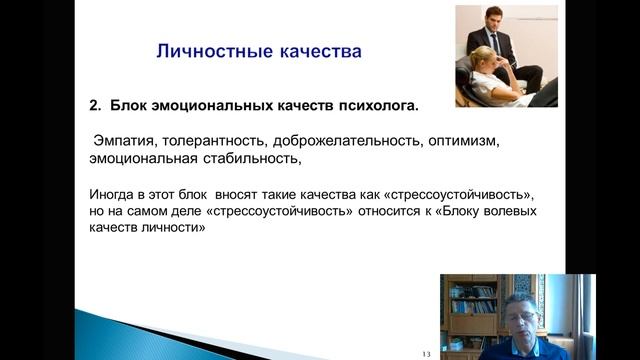 Личностные качества

2. Блок эмоциональных качеств психолога.

Эмпатия, толерантность, доброжелательность, оптимизм, эмоциональная стабильность,

Иногда в этот блок вносят такие качества как «стрессоустойчивость», но на самом деле «стрессоустойчивость» относится к «Блоку волевых качеств личности»

13